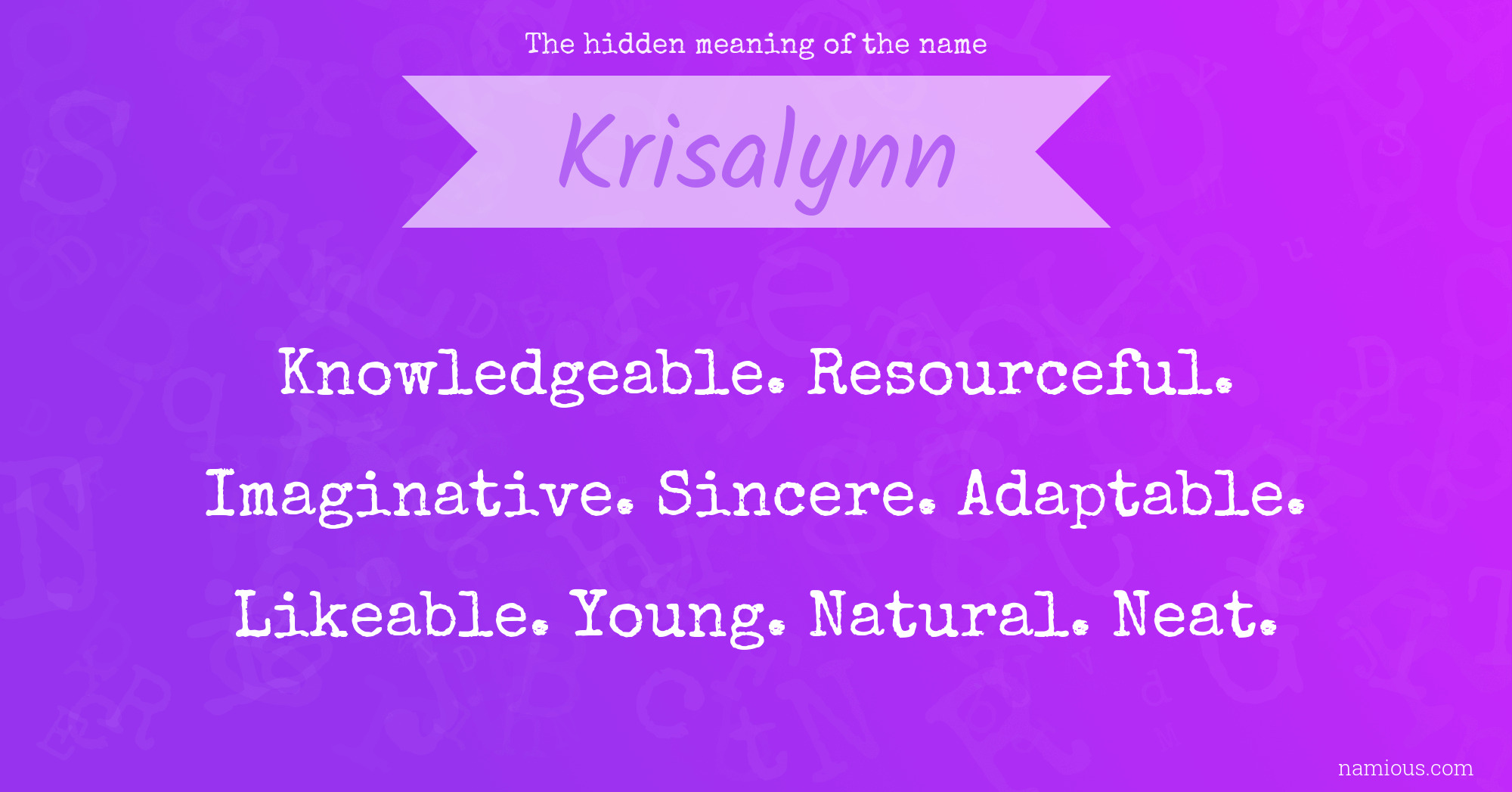 The hidden meaning of the name

Krisalynn

Knowledgeable. Resourceful. Imaginative. Sincere. Adaptable. Likeable. Young. Natural. Neat.

namious.com